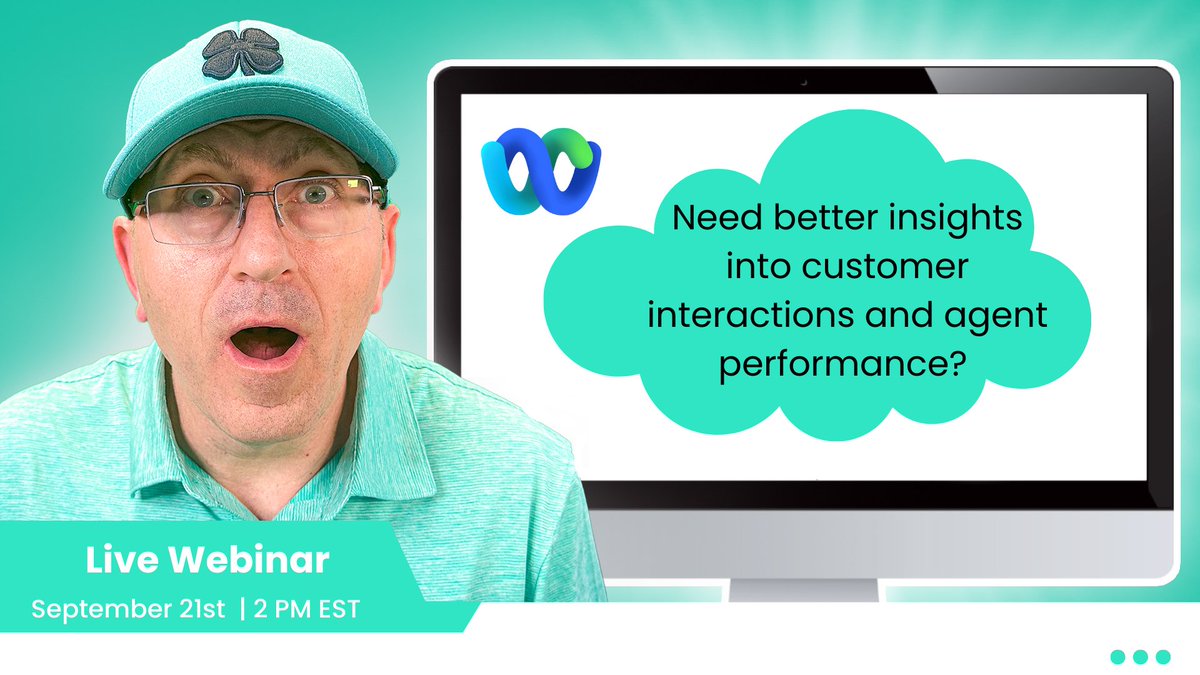 Need better insights into customer interactions and agent performance?

Live Webinar

September 21st | 2 PM EST